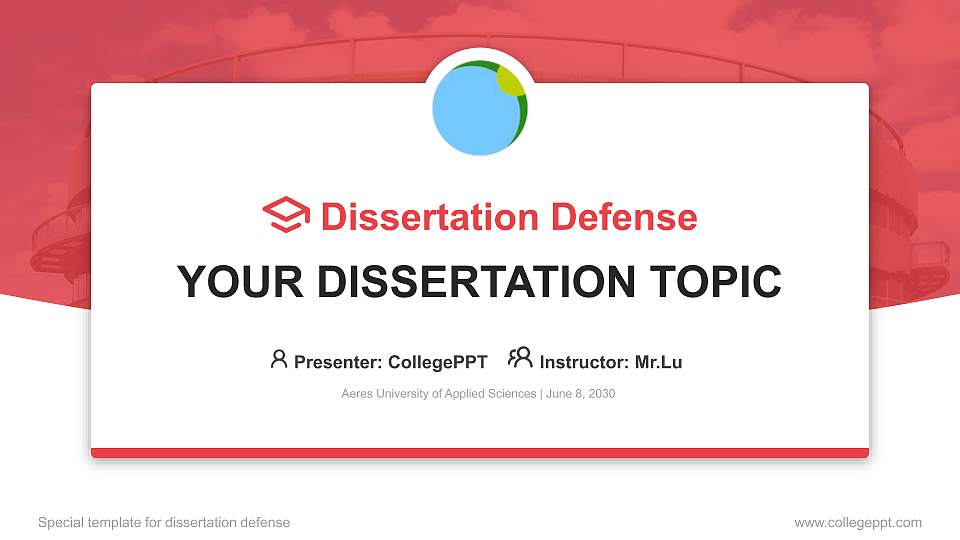 Dissertation Defense

YOUR DISSERTATION TOPIC

Presenter: CollegePPT Instructor: Mr.Lu

Aeres University of Applied Sciences | June 8, 2030

Special template for dissertation defense

www.collegeppt.com